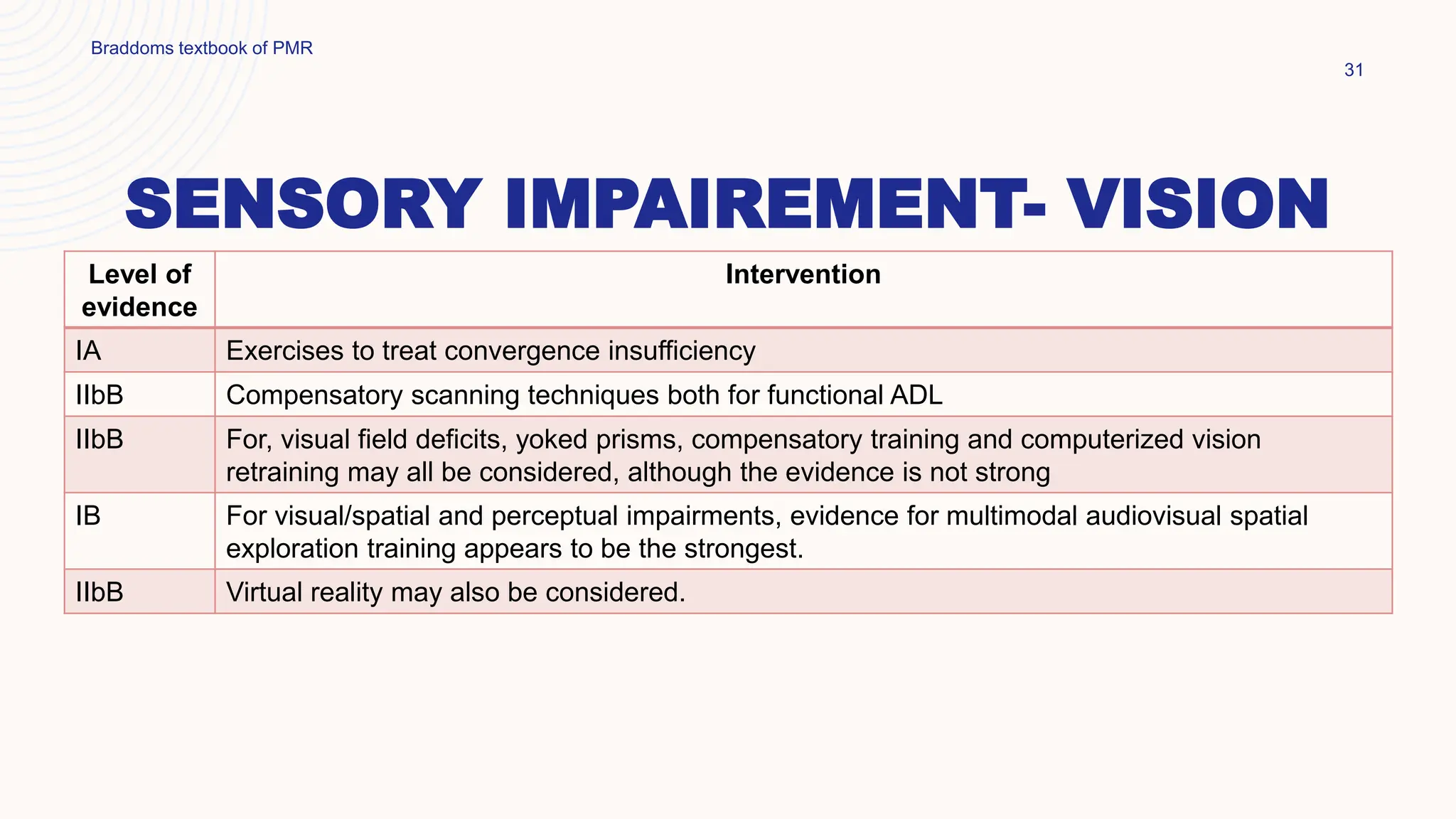 Braddoms textbook of PMR

31

SENSORY IMPAIREMENT- VISION

| Level of evidence | Intervention |
|---|---|
| IA | Exercises to treat convergence insufficiency |
| IIbB | Compensatory scanning techniques both for functional ADL |
| IIbB | For, visual field deficits, yoked prisms, compensatory training and computerized vision retraining may all be considered, although the evidence is not strong |
| IB | For visual/spatial and perceptual impairments, evidence for multimodal audiovisual spatial exploration training appears to be the strongest. |
| IIbB | Virtual reality may also be considered. |